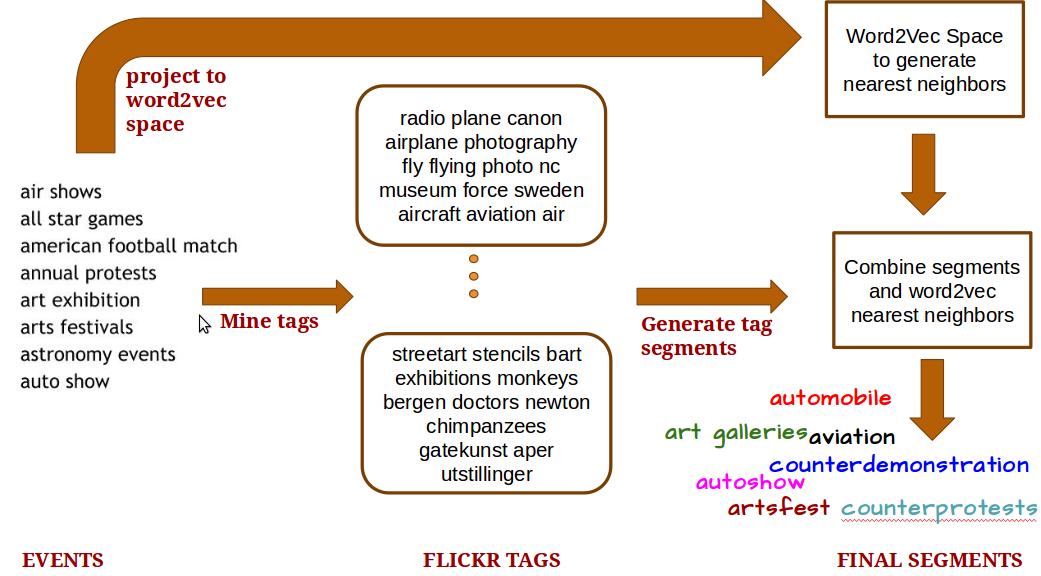 project to word2vec space

Word2Vec Space to generate nearest neighbors

air shows
all star games
american football match
annual protests
art exhibition
arts festivals
astronomy events
auto show

Mine tags

radio plane canon airplane photography fly flying photo nc museum force sweden aircraft aviation air

streetart stencils bart exhibitions monkeys bergen doctors newton chimpanzees gatekunst aper utstillinger

Generate tag segments

Combine segments and word2vec nearest neighbors

automobile
art galleries aviation
counterdemonstration
autoshow
artsfest counterprotests

EVENTS

FLICKR TAGS

FINAL SEGMENTS